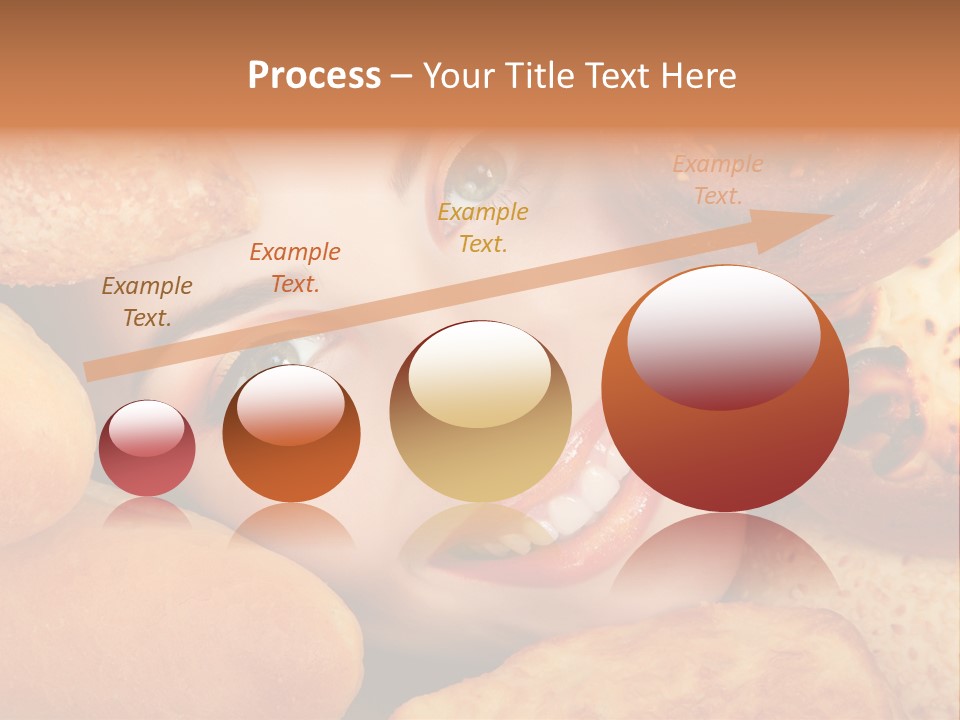 Process – Your Title Text Here

Example Text.

Example Text.

Example Text.

Example Text.